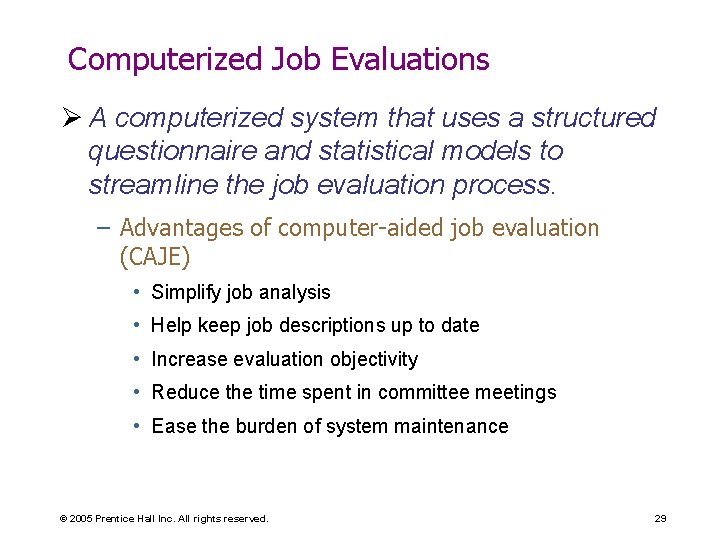 Computerized Job Evaluations

➢ A computerized system that uses a structured questionnaire and statistical models to streamline the job evaluation process.

– Advantages of computer-aided job evaluation (CAJE)

• Simplify job analysis
• Help keep job descriptions up to date
• Increase evaluation objectivity
• Reduce the time spent in committee meetings
• Ease the burden of system maintenance

© 2005 Prentice Hall Inc. All rights reserved.

29